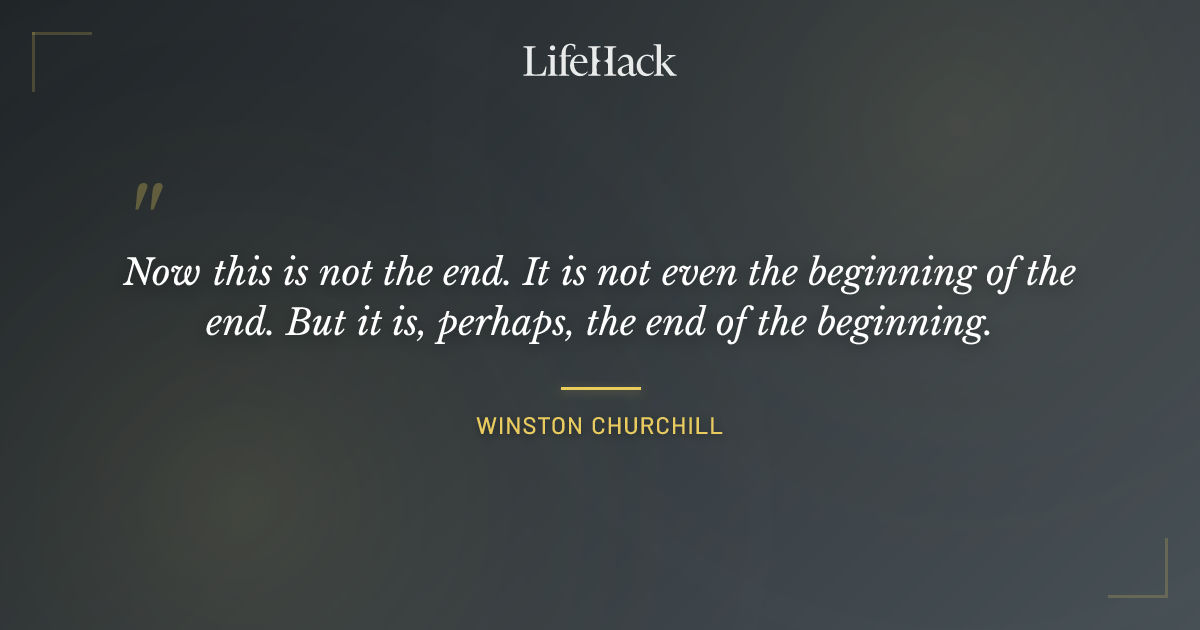 LifeHack

"

Now this is not the end. It is not even the beginning of the end. But it is, perhaps, the end of the beginning.

WINSTON CHURCHILL